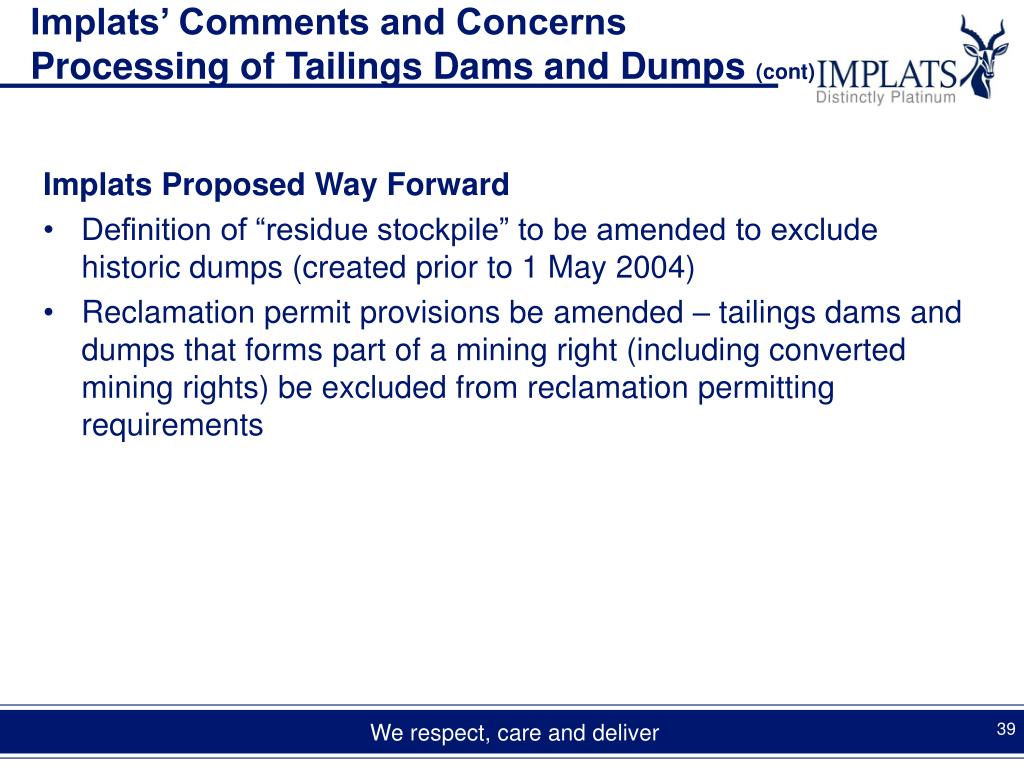 Implats' Comments and Concerns
Processing of Tailings Dams and Dumps (cont)

IMPLATS
Distinctly Platinum

Implats Proposed Way Forward

• Definition of "residue stockpile" to be amended to exclude historic dumps (created prior to 1 May 2004)
• Reclamation permit provisions be amended – tailings dams and dumps that forms part of a mining right (including converted mining rights) be excluded from reclamation permitting requirements

We respect, care and deliver

39